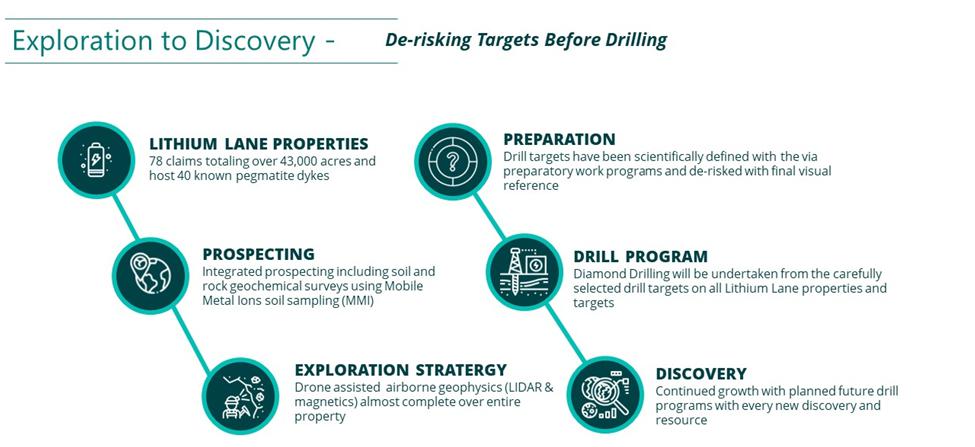 Exploration to Discovery - De-risking Targets Before Drilling

LITHIUM LANE PROPERTIES
78 claims totaling over 43,000 acres and host 40 known pegmatite dykes

PROSPECTING
Integrated prospecting including soil and rock geochemical surveys using Mobile Metal Ions soil sampling (MMI)

EXPLORATION STRATERGY
Drone assisted airborne geophysics (LIDAR & magnetics) almost complete over entire property

PREPARATION
Drill targets have been scientifically defined with the via preparatory work programs and de-risked with final visual reference

DRILL PROGRAM
Diamond Drilling will be undertaken from the carefully selected drill targets on all Lithium Lane properties and targets

DISCOVERY
Continued growth with planned future drill programs with every new discovery and resource